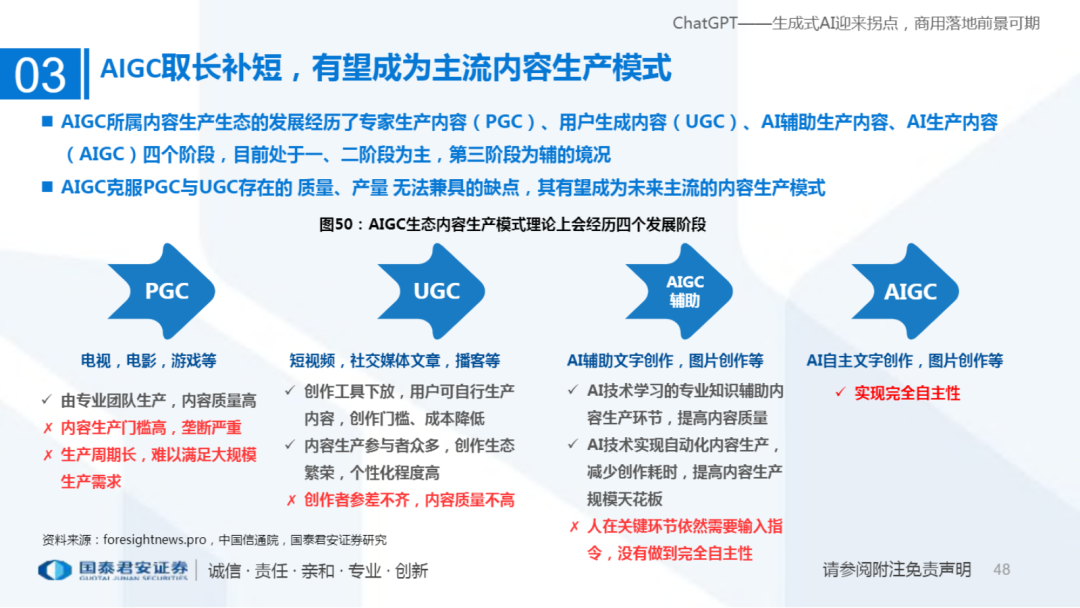 ChatGPT——生成式AI迎来拐点，商用落地前景可期

03 AIGC取长补短，有望成为主流内容生产模式

■ AIGC所属内容生产生态的发展经历了专家生产内容（PGC）、用户生成内容（UGC）、AI辅助生产内容、AI生产内容（AIGC）四个阶段，目前处于一、二阶段为主，第三阶段为辅的境况

■ AIGC克服PGC与UGC存在的 质量、产量 无法兼具的缺点，其有望成为未来主流的内容生产模式

图50：AIGC生态内容生产模式理论上会经历四个发展阶段

PGC

电视，电影，游戏等

✓ 由专业团队生产，内容质量高
✗ 内容生产门槛高，垄断严重
✗ 生产周期长，难以满足大规模生产需求

UGC

短视频，社交媒体文章，播客等

✓ 创作工具下放，用户可自行生产内容，创作门槛、成本降低
✓ 内容生产参与者众多，创作生态繁荣，个性化程度高
✗ 创作者参差不齐，内容质量不高

AIGC辅助

AI辅助文字创作，图片创作等

✓ AI技术学习的专业知识辅助内容生产环节，提高内容质量
✓ AI技术实现自动化内容生产，减少创作耗时，提高内容生产规模天花板
✗ 人在关键环节依然需要输入指令，没有做到完全自主性

AIGC

AI自主文字创作，图片创作等

✓ 实现完全自主性

资料来源：foresightnews.pro，中国信通院，国泰君安证券研究

国泰君安证券 GUOTAI JUNAN SECURITIES 诚信 · 责任 · 亲和 · 专业 · 创新

请参阅附注免责声明 48